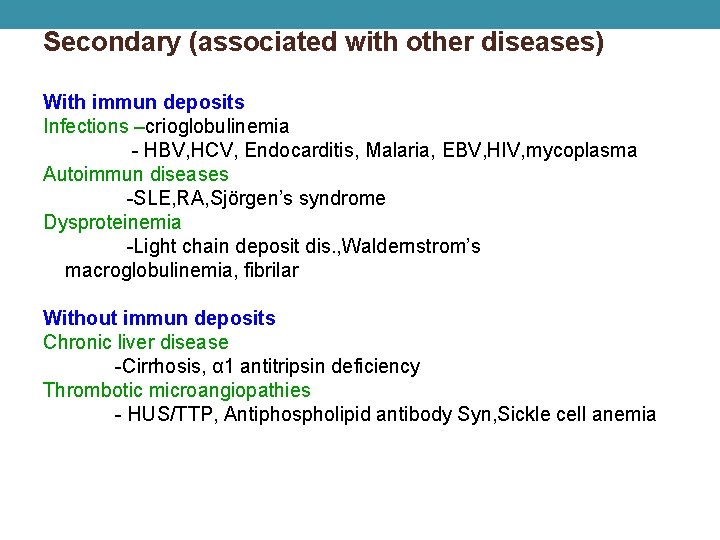 Secondary (associated with other diseases)

With immun deposits
Infections –crioglobulinemia
- HBV,HCV, Endocarditis, Malaria, EBV,HIV,mycoplasma
Autoimmun diseases
-SLE,RA,Sjörgen's syndrome
Dysproteinemia
-Light chain deposit dis.,Waldernstrom's macroglobulinemia, fibrilar

Without immun deposits
Chronic liver disease
-Cirrhosis, α1 antitripsin deficiency
Thrombotic microangiopathies
- HUS/TTP, Antiphospholipid antibody Syn,Sickle cell anemia